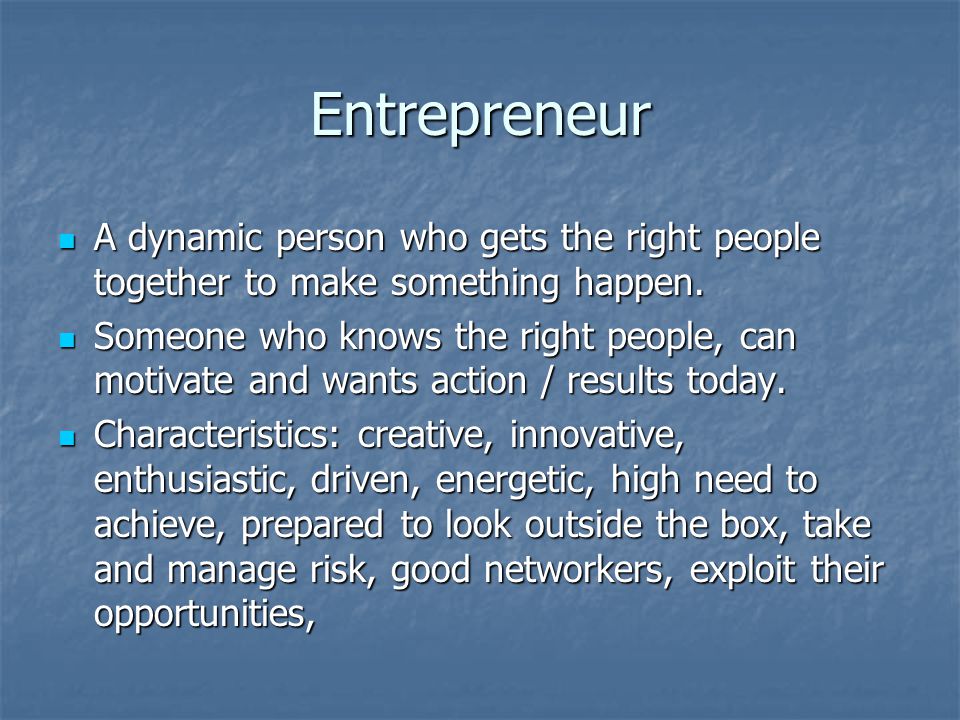 Entrepreneur

- A dynamic person who gets the right people together to make something happen.
- Someone who knows the right people, can motivate and wants action / results today.
- Characteristics: creative, innovative, enthusiastic, driven, energetic, high need to achieve, prepared to look outside the box, take and manage risk, good networkers, exploit their opportunities,